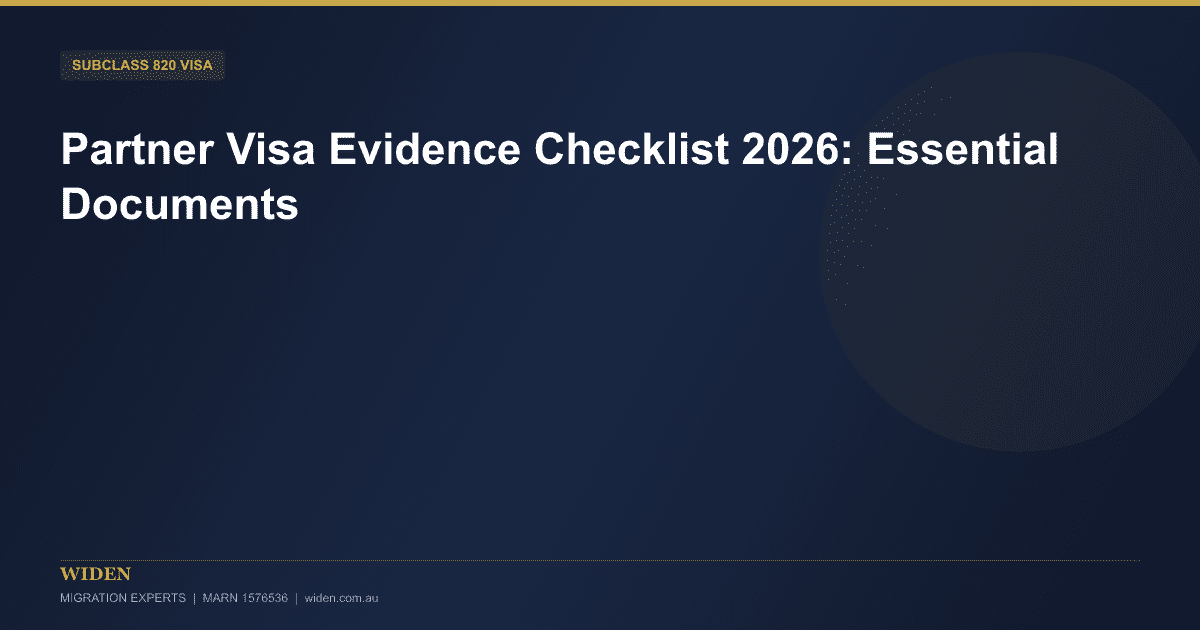 SUBCLASS 820 VISA

Partner Visa Evidence Checklist 2026: Essential Documents

WIDEN

MIGRATION EXPERTS | MARN 1576536 | widen.com.au